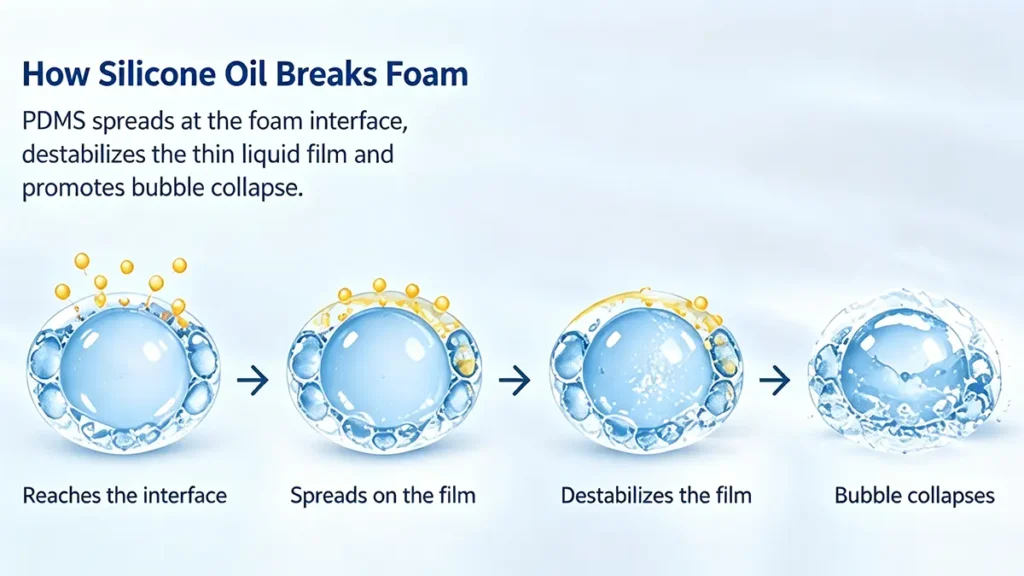 How Silicone Oil Breaks Foam

PDMS spreads at the foam interface, destabilizes the thin liquid film and promotes bubble collapse.

Reaches the interface → Spreads on the film → Destabilizes the film → Bubble collapses